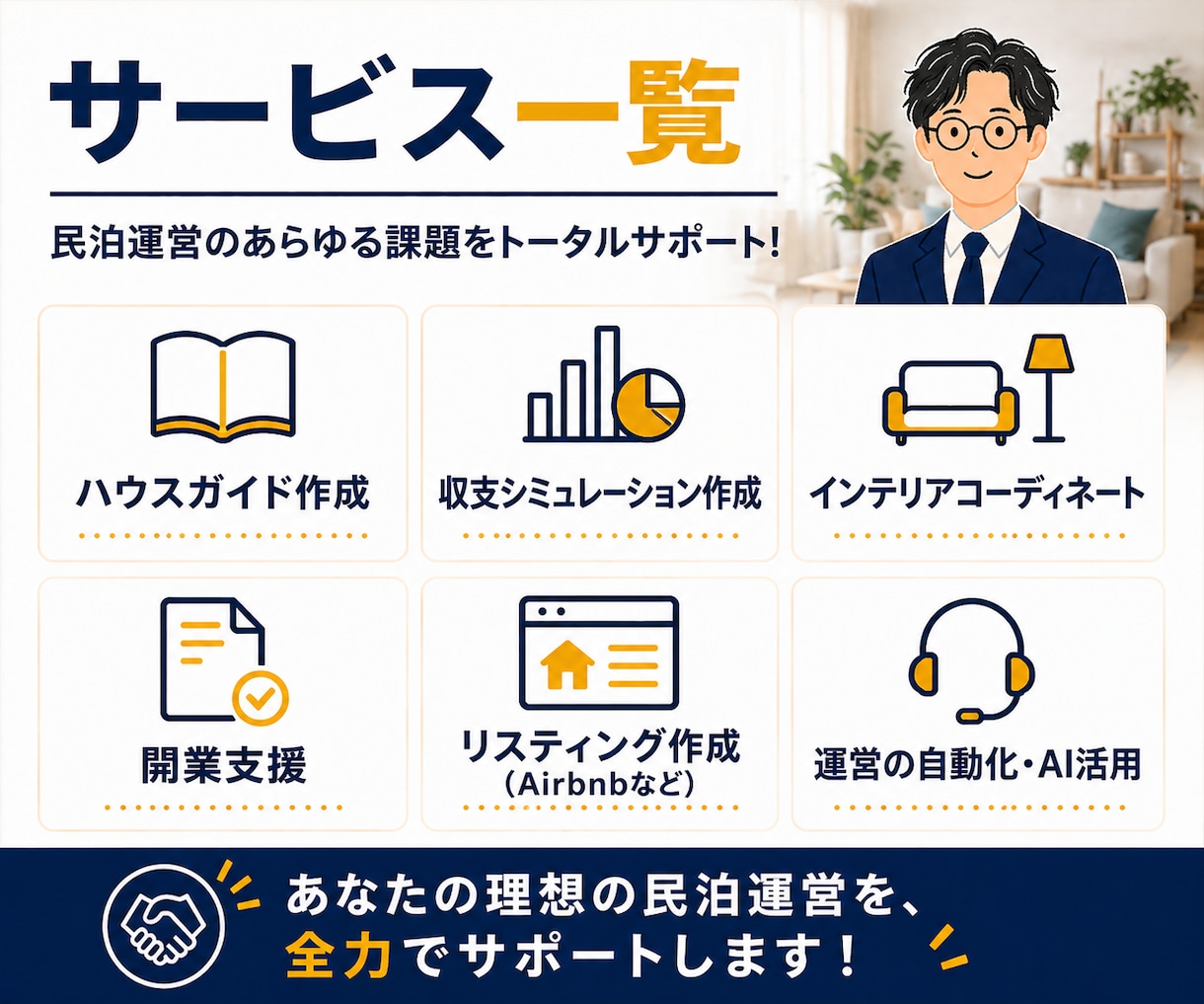 サービス一覧

民泊運営のあらゆる課題をトータルサポート!

ハウスガイド作成

収支シミュレーション作成

インテリアコーディネート

開業支援

リスティング作成
(Airbnbなど)

運営の自動化・AI活用

あなたの理想の民泊運営を、
全力でサポートします!